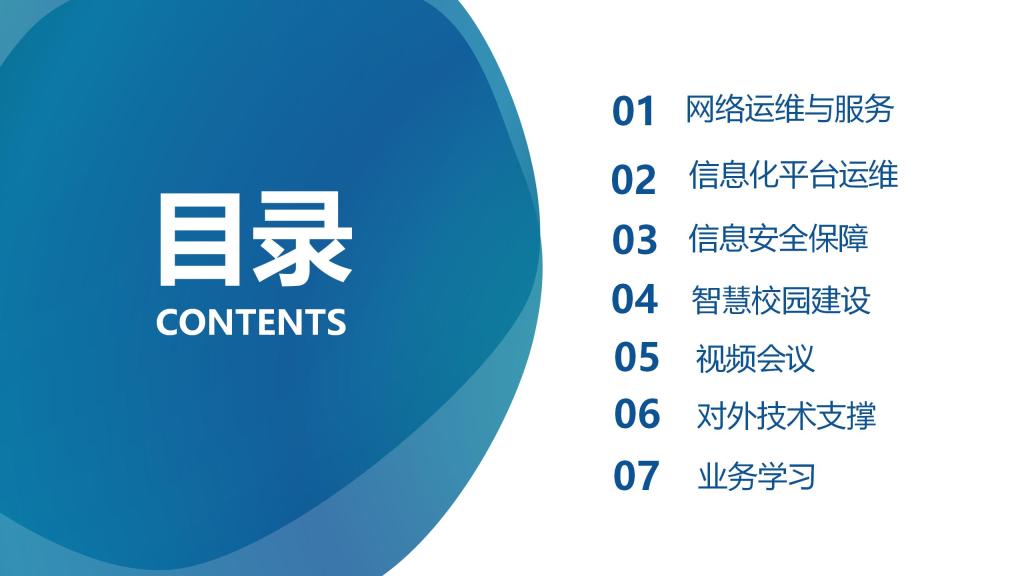 目录
CONTENTS

01 网络运维与服务
02 信息化平台运维
03 信息安全保障
04 智慧校园建设
05 视频会议
06 对外技术支撑
07 业务学习